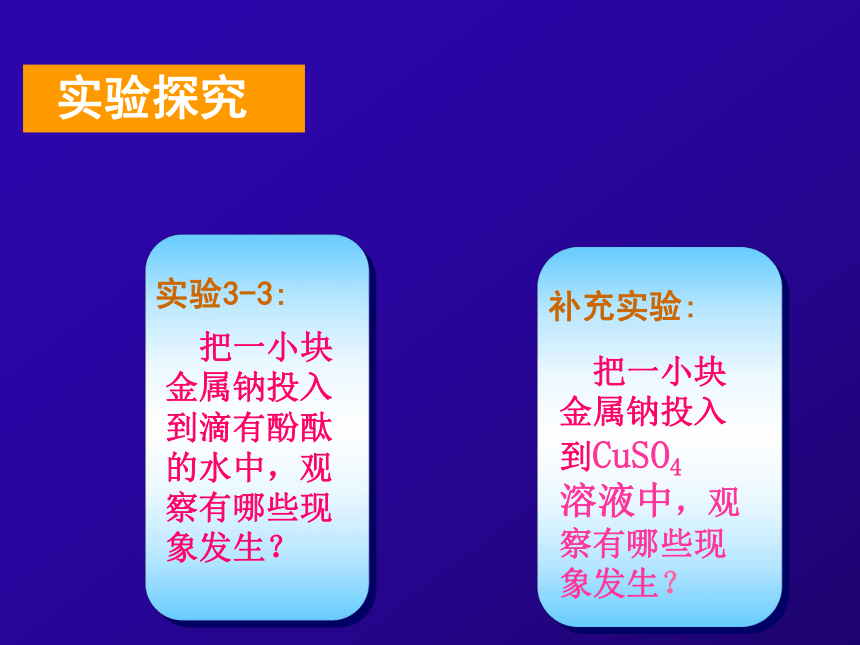 实验探究

实验3-3:

把一小块金属钠投入到滴有酚酞的水中，观察有哪些现象发生？

补充实验:

把一小块金属钠投入到$CuSO_4$溶液中，观察有哪些现象发生？